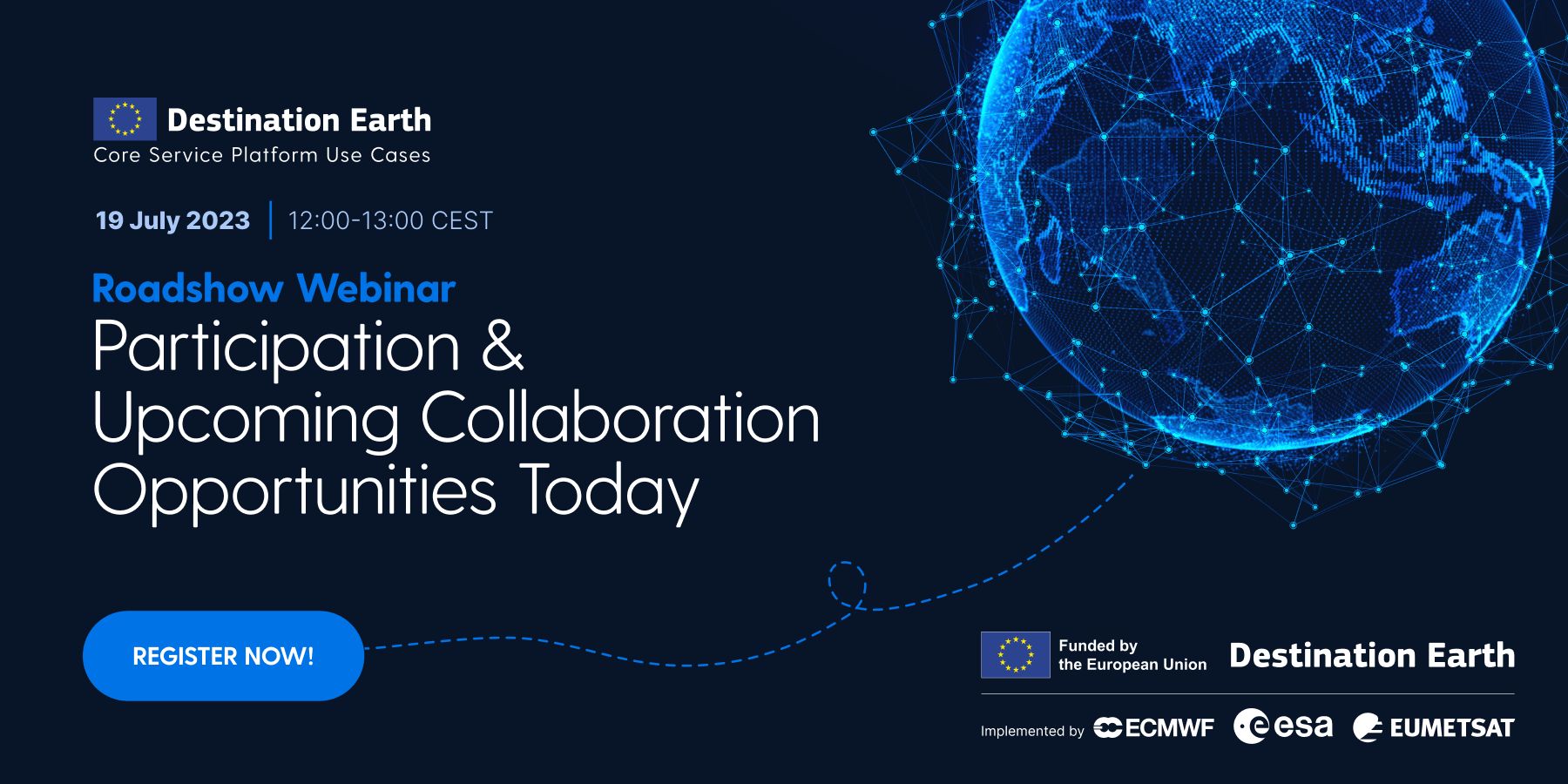 Destination Earth
Core Service Platform Use Cases

19 July 2023 | 12:00-13:00 CEST

Roadshow Webinar
Participation & Upcoming Collaboration Opportunities Today

REGISTER NOW!

Funded by the European Union

Destination Earth

Implemented by ECMWF esa EUMETSAT